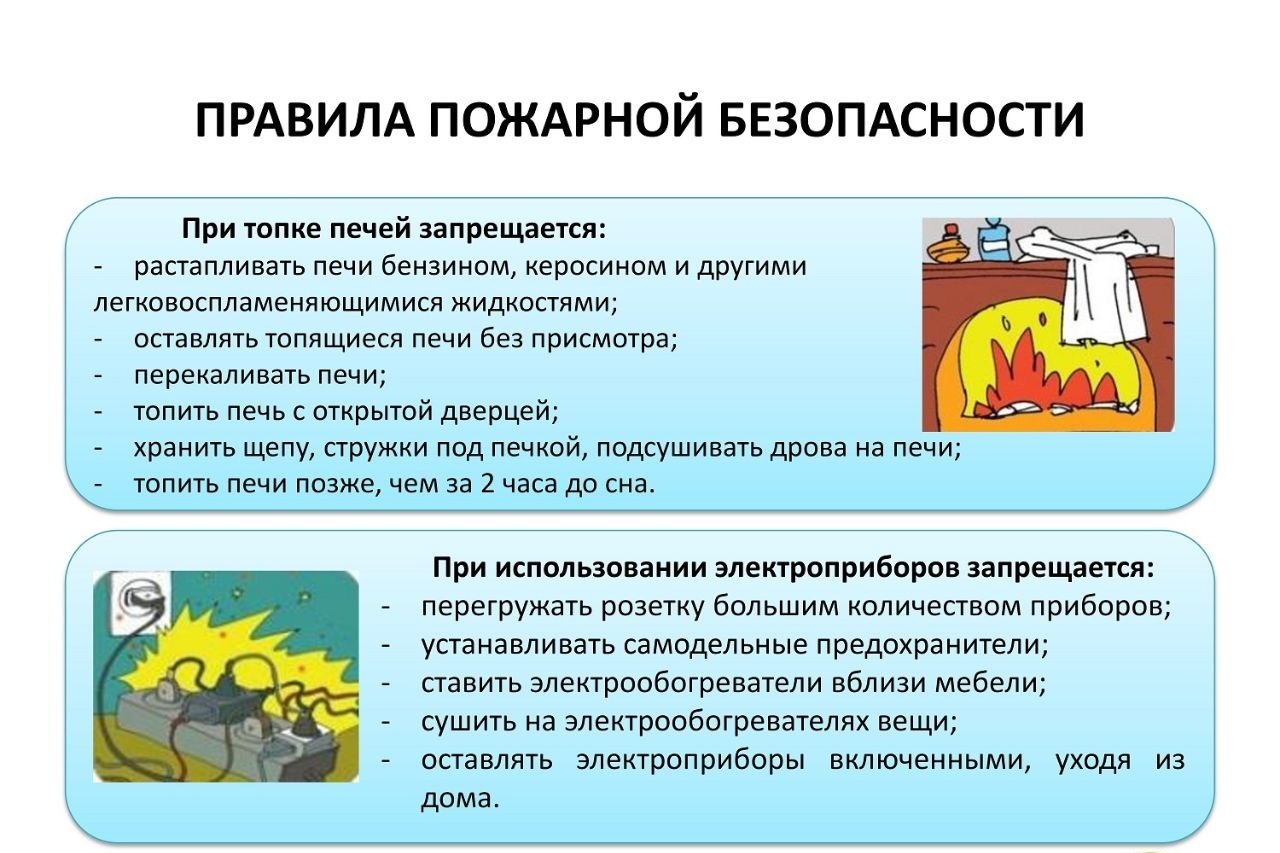 ПРАВИЛА ПОЖАРНОЙ БЕЗОПАСНОСТИ

При топке печей запрещается:
- растапливать печи бензином, керосином и другими легковоспламеняющимися жидкостями;
- оставлять топящиеся печи без присмотра;
- перекаливать печи;
- топить печь с открытой дверцей;
- хранить щепу, стружки под печкой, подсушивать дрова на печи;
- топить печи позже, чем за 2 часа до сна.

При использовании электроприборов запрещается:
- перегружать розетку большим количеством приборов;
- устанавливать самодельные предохранители;
- ставить электрообогреватели вблизи мебели;
- сушить на электрообогревателях вещи;
- оставлять электроприборы включенными, уходя из дома.